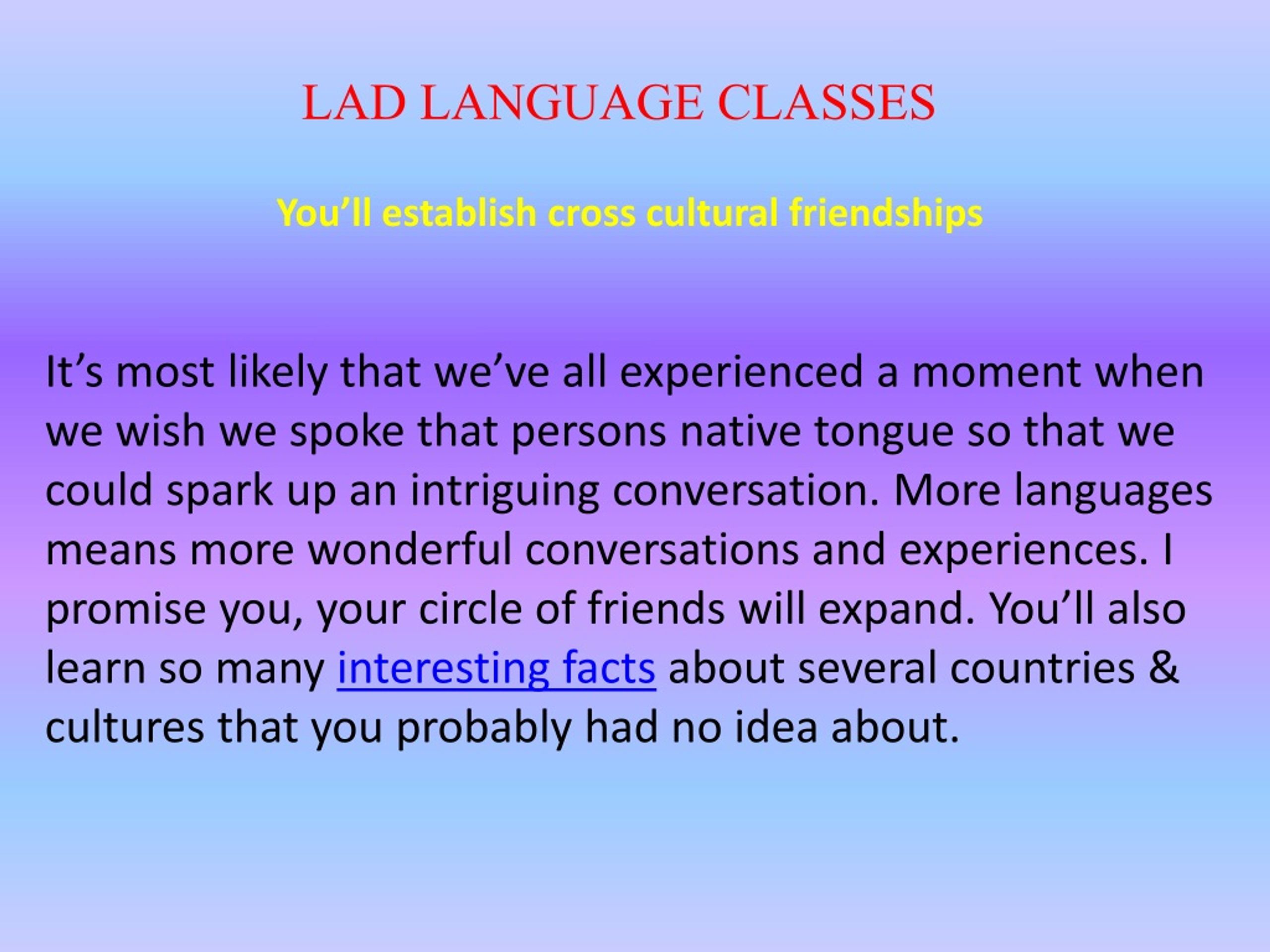 LAD LANGUAGE CLASSES

You’ll establish cross cultural friendships

It’s most likely that we’ve all experienced a moment when we wish we spoke that persons native tongue so that we could spark up an intriguing conversation. More languages means more wonderful conversations and experiences. I promise you, your circle of friends will expand. You’ll also learn so many interesting facts about several countries & cultures that you probably had no idea about.